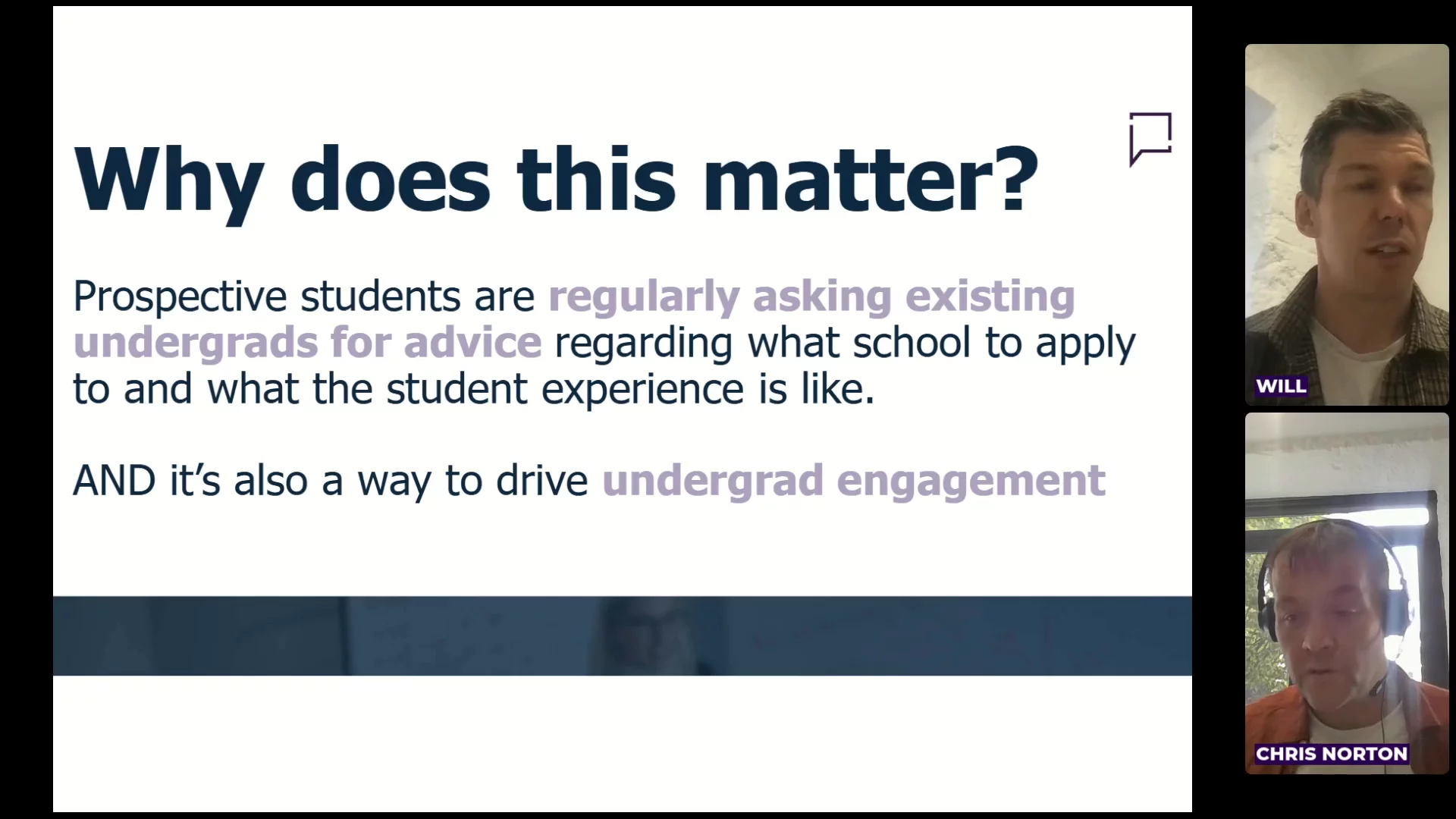 Why does this matter?

Prospective students are regularly asking existing undergrads for advice regarding what school to apply to and what the student experience is like.

AND it's also a way to drive undergrad engagement

WILL

CHRIS NORTON